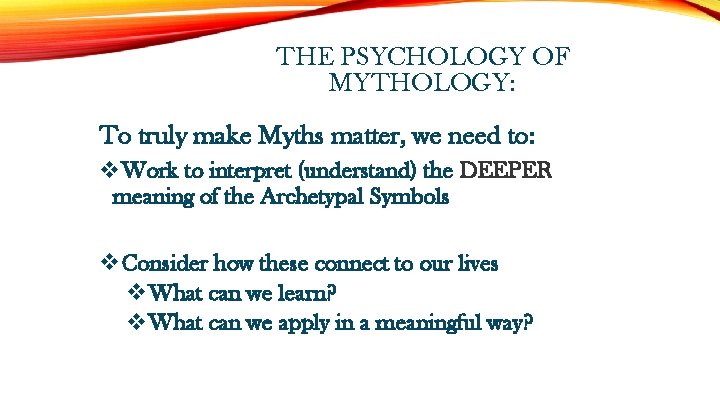 THE PSYCHOLOGY OF MYTHOLOGY:

To truly make Myths matter, we need to:

❖ Work to interpret (understand) the DEEPER meaning of the Archetypal Symbols

❖ Consider how these connect to our lives

❖ What can we learn?

❖ What can we apply in a meaningful way?